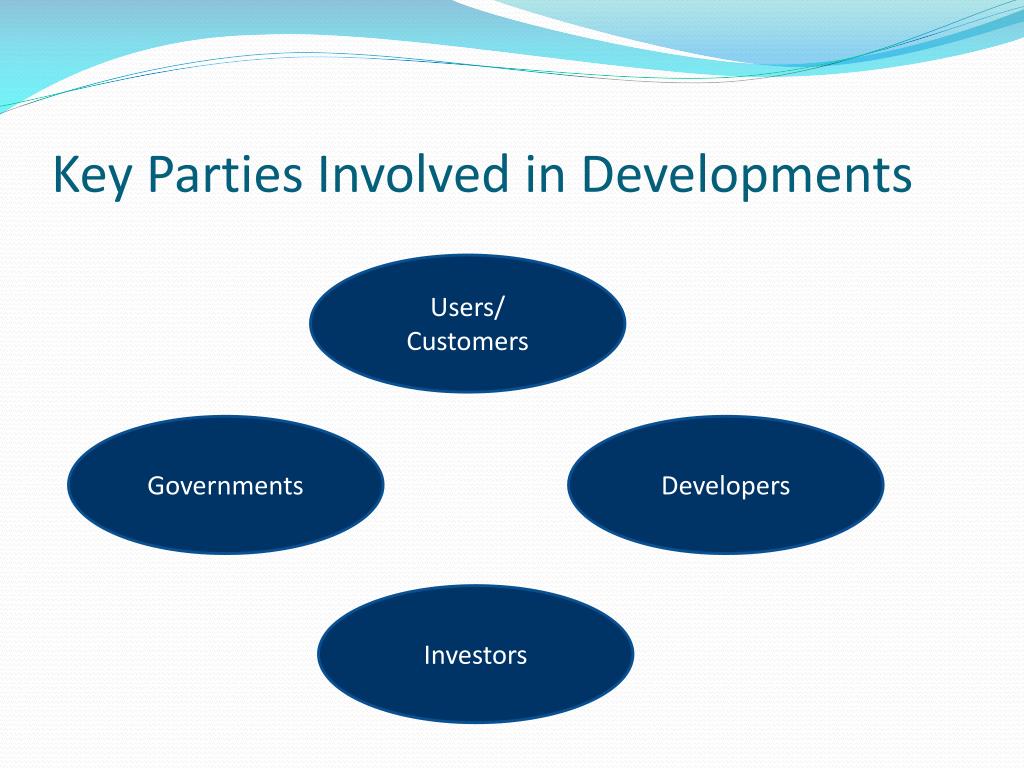 Key Parties Involved in Developments

Users/
Customers

Governments

Developers

Investors